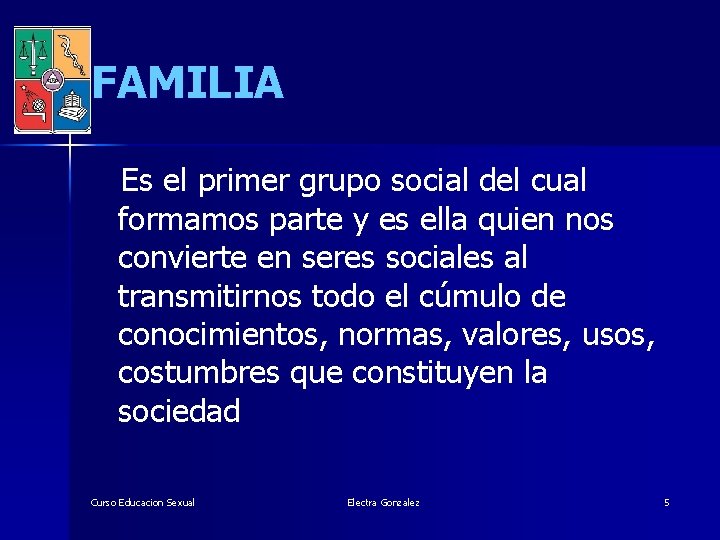 FAMILIA

Es el primer grupo social del cual formamos parte y es ella quien nos convierte en seres sociales al transmitirnos todo el cúmulo de conocimientos, normas, valores, usos, costumbres que constituyen la sociedad

Curso Educacion Sexual

Electra Gonzalez

5